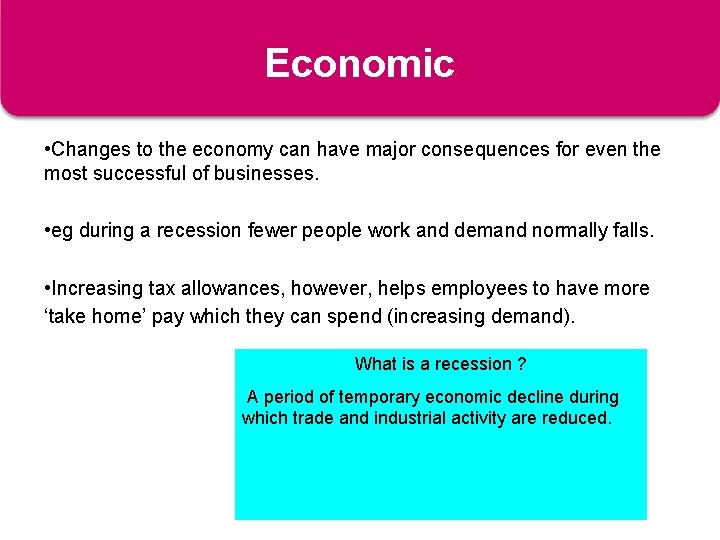 Economic

•Changes to the economy can have major consequences for even the most successful of businesses.

•eg during a recession fewer people work and demand normally falls.

•Increasing tax allowances, however, helps employees to have more ‘take home’ pay which they can spend (increasing demand).

What is a recession ?

A period of temporary economic decline during which trade and industrial activity are reduced.